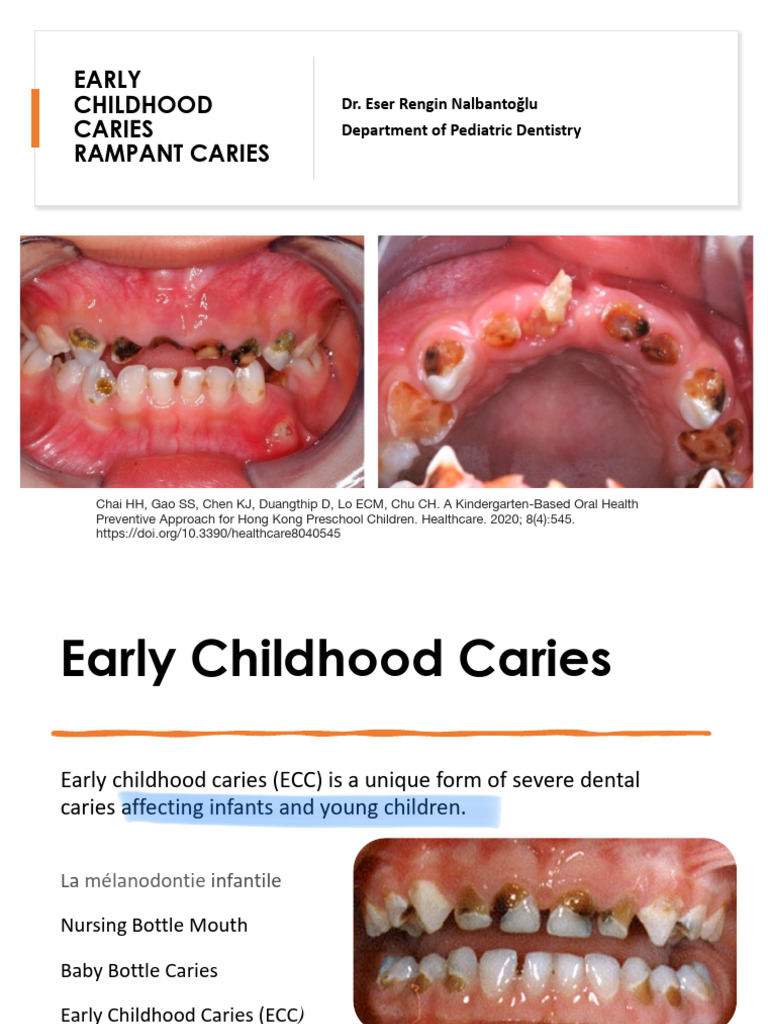 EARLY CHILDHOOD CARIES RAMPANT CARIES

Dr. Eser Rengin Nalbantoğlu
Department of Pediatric Dentistry

Chai HH, Gao SS, Chen KJ, Duangthip D, Lo ECM, Chu CH. A Kindergarten-Based Oral Health Preventive Approach for Hong Kong Preschool Children. Healthcare. 2020; 8(4):545. https://doi.org/10.3390/healthcare8040545

Early Childhood Caries

Early childhood caries (ECC) is a unique form of severe dental caries affecting infants and young children.

La mélanodontie infantile

Nursing Bottle Mouth

Baby Bottle Caries

Early Childhood Caries (ECC)